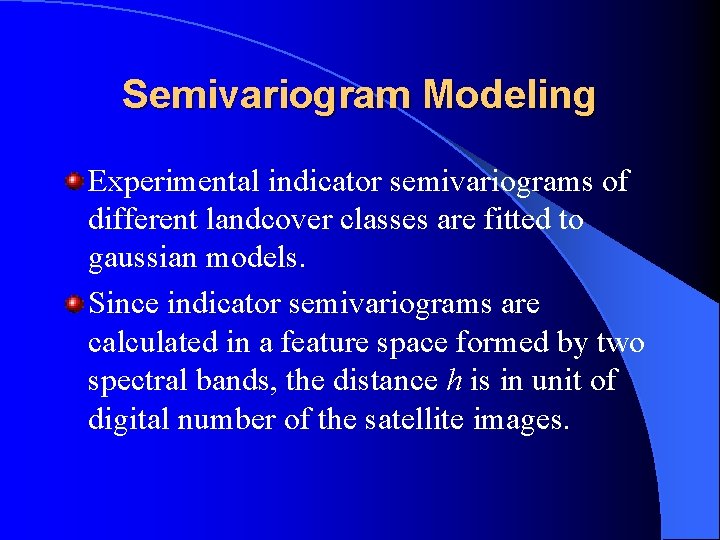 Semivariogram Modeling

Experimental indicator semivariograms of different landcover classes are fitted to gaussian models.

Since indicator semivariograms are calculated in a feature space formed by two spectral bands, the distance $h$ is in unit of digital number of the satellite images.